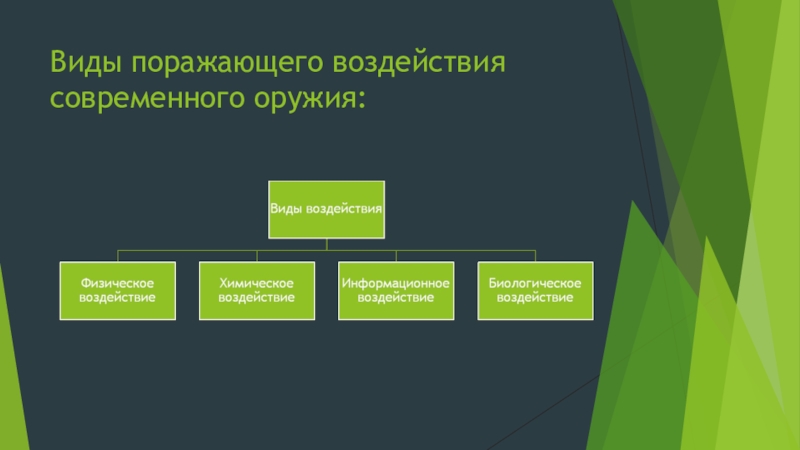 Виды поражающего воздействия современного оружия:

Виды воздействия

Физическое воздействие

Химическое воздействие

Информационное воздействие

Биологическое воздействие